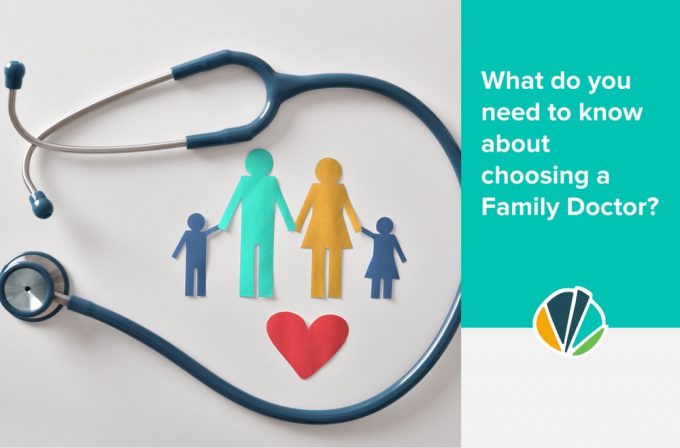 What do you need to know about choosing a Family Doctor?